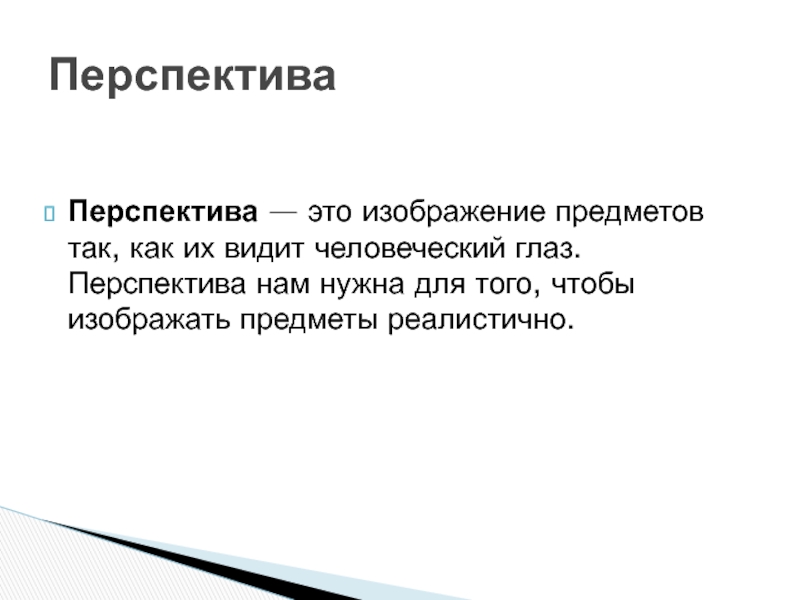 Перспектива

Перспектива — это изображение предметов так, как их видит человеческий глаз. Перспектива нам нужна для того, чтобы изображать предметы реалистично.